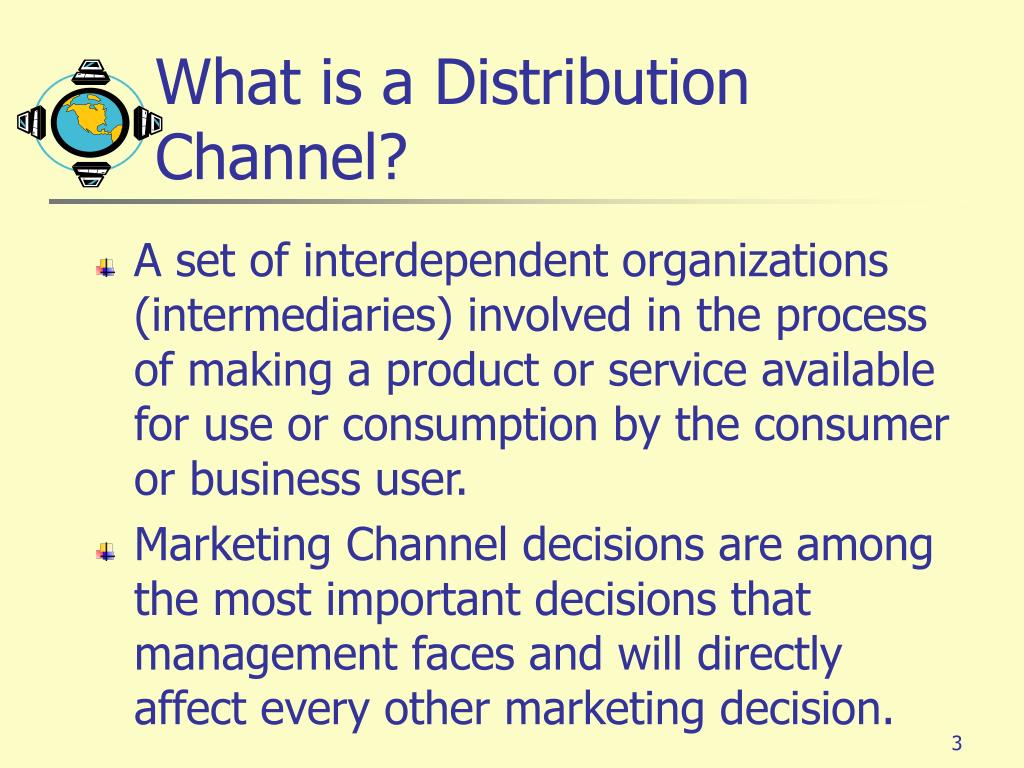 What is a Distribution Channel?

A set of interdependent organizations (intermediaries) involved in the process of making a product or service available for use or consumption by the consumer or business user.

Marketing Channel decisions are among the most important decisions that management faces and will directly affect every other marketing decision.

3